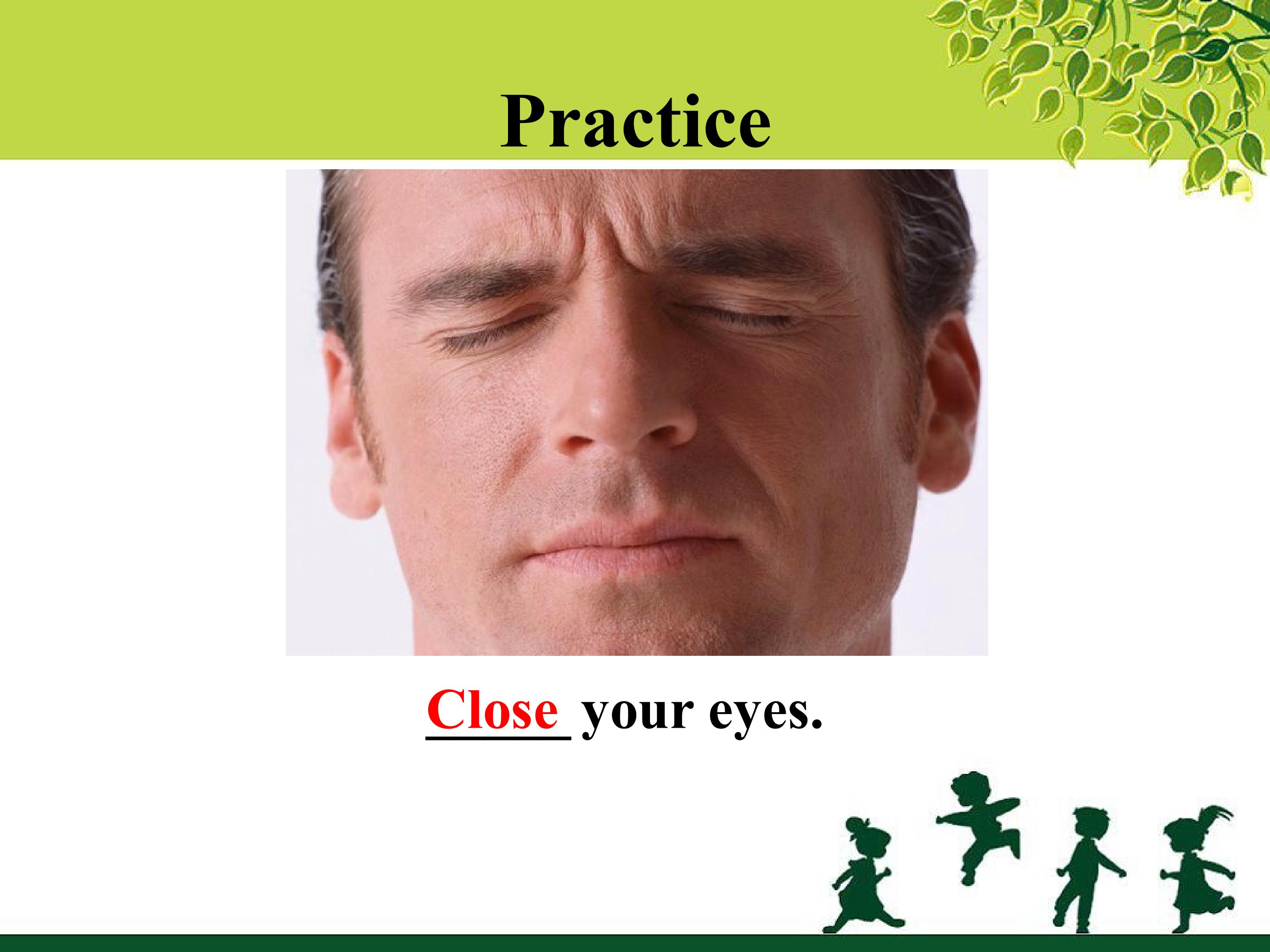 Practice

Close your eyes.